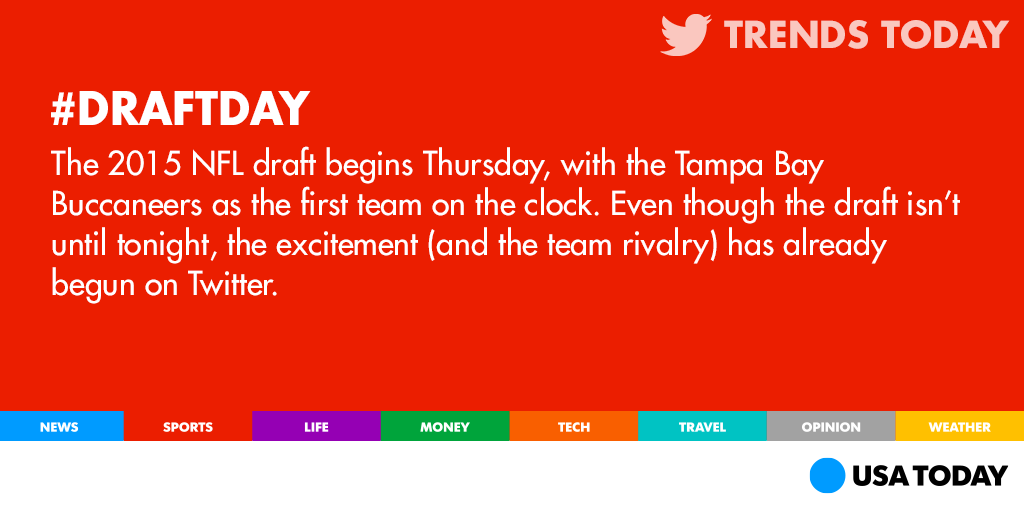 TRENDS TODAY

#DRAFTDAY

The 2015 NFL draft begins Thursday, with the Tampa Bay Buccaneers as the first team on the clock. Even though the draft isn't until tonight, the excitement (and the team rivalry) has already begun on Twitter.

NEWS SPORTS LIFE MONEY TECH TRAVEL OPINION WEATHER

USA TODAY